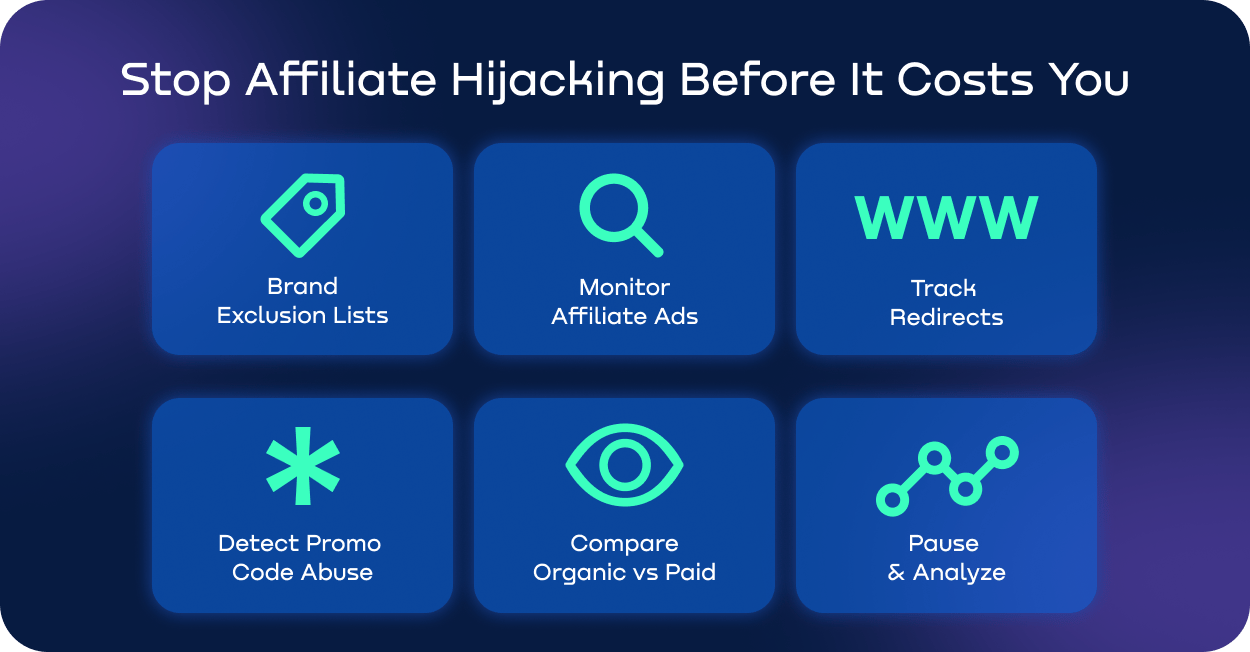 Stop Affiliate Hijacking Before It Costs You

Brand Exclusion Lists

Monitor Affiliate Ads

WWW

Track Redirects

Detect Promo Code Abuse

Compare Organic vs Paid

Pause & Analyze